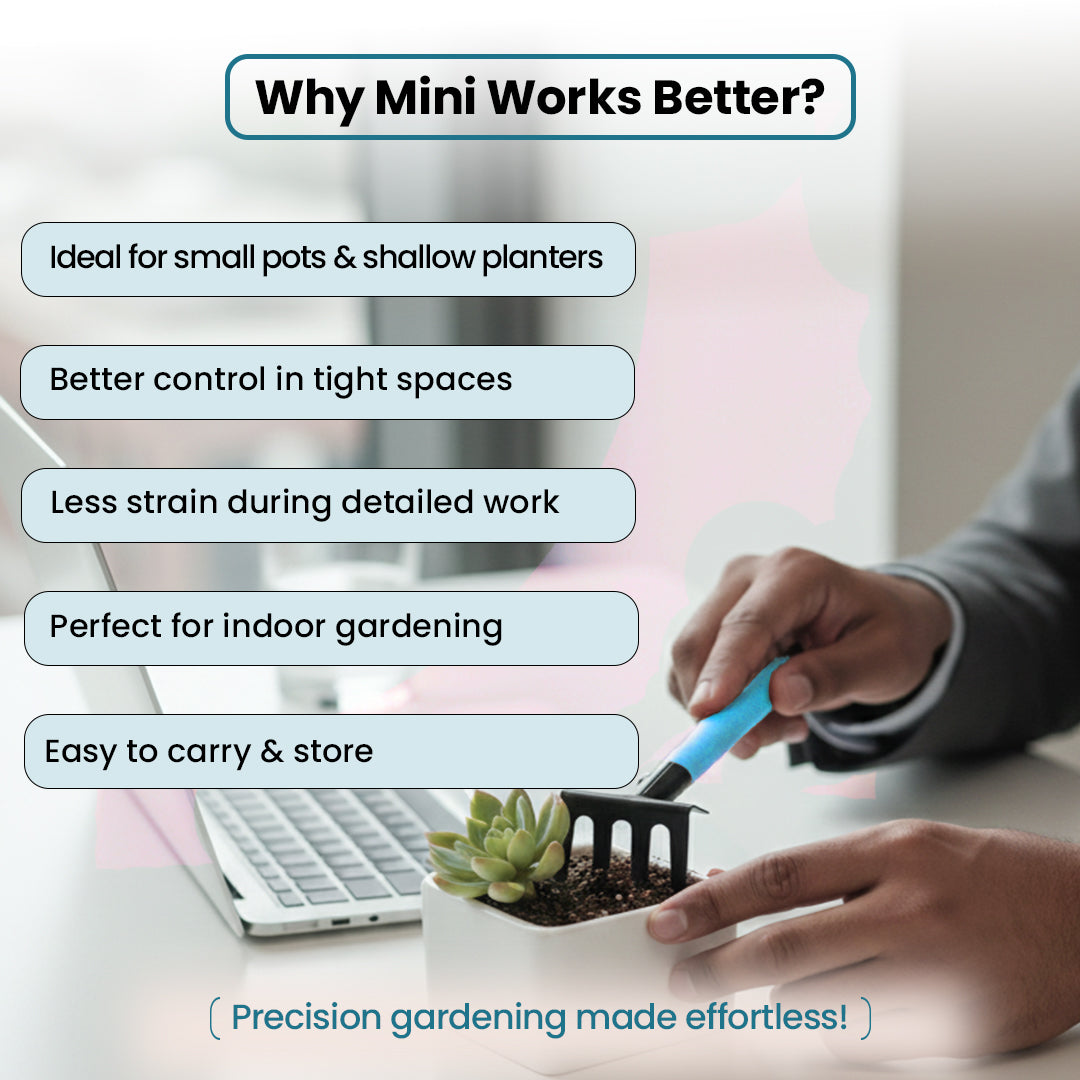 Why Mini Works Better?

Ideal for small pots & shallow planters

Better control in tight spaces

Less strain during detailed work

Perfect for indoor gardening

Easy to carry & store

( Precision gardening made effortless! )